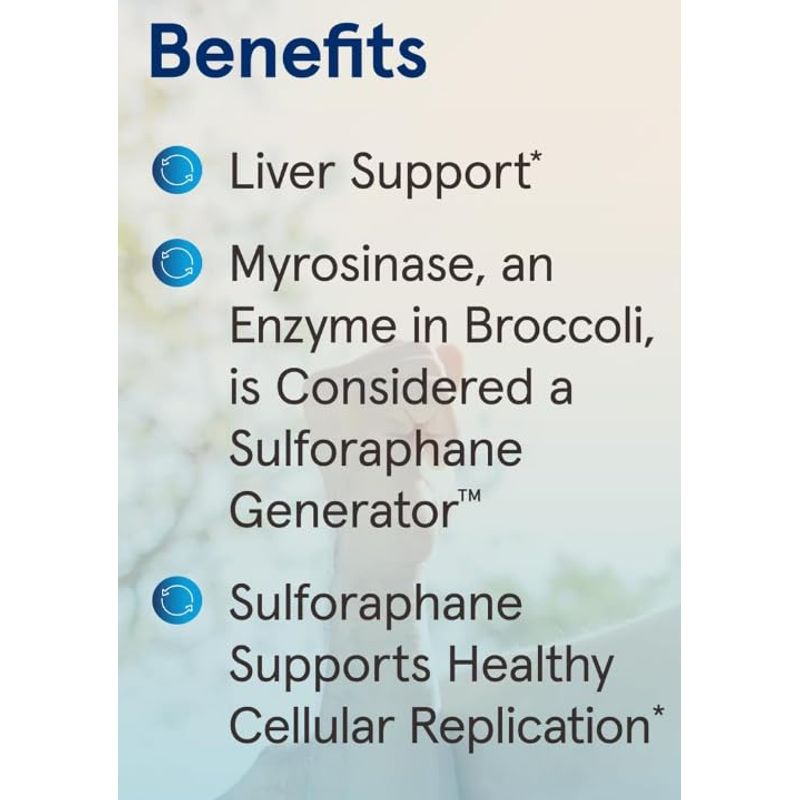 Benefits

Liver Support*

Myrosinase, an Enzyme in Broccoli, is Considered a Sulforaphane Generator™

Sulforaphane Supports Healthy Cellular Replication*